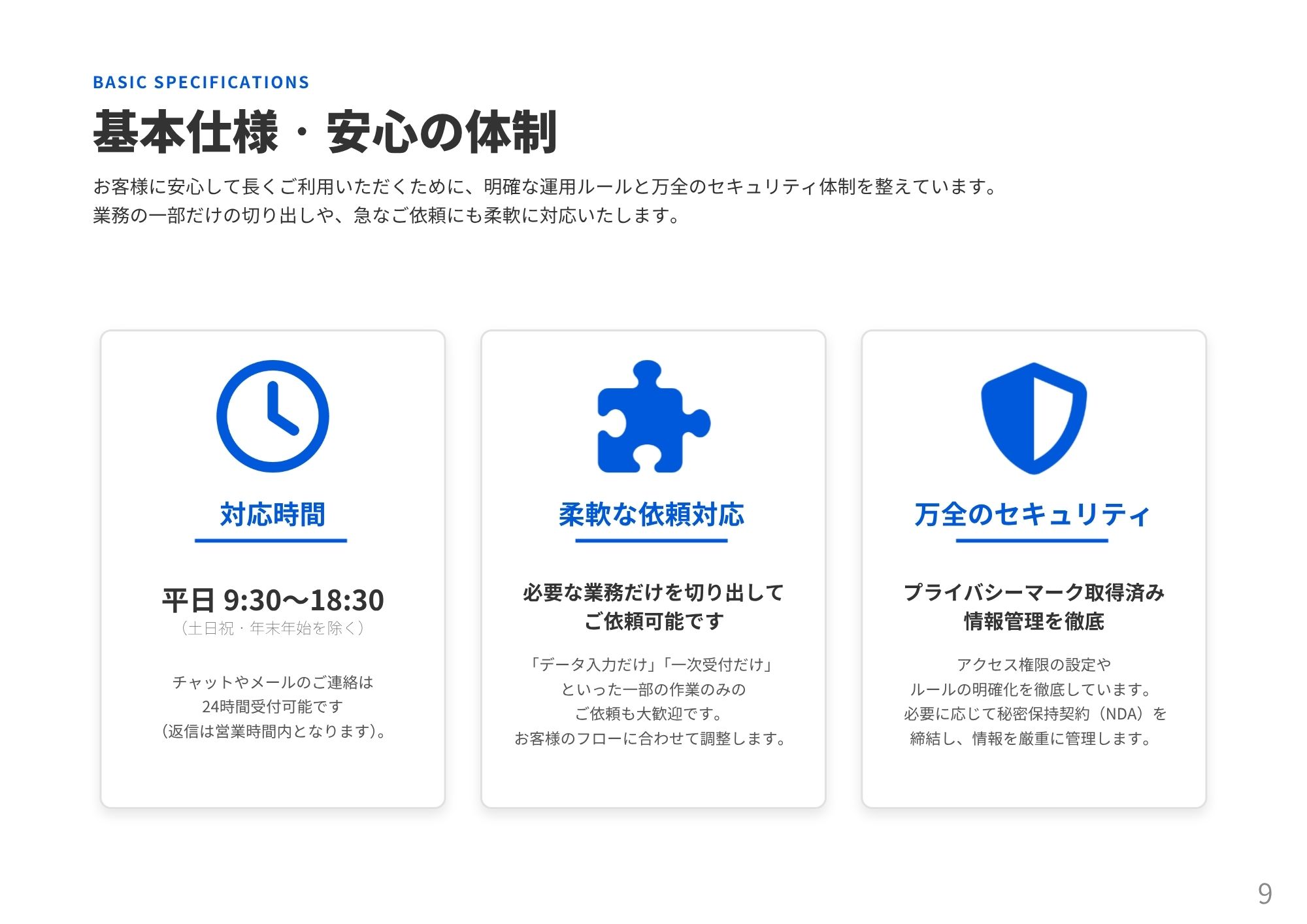 BASIC SPECIFICATIONS

基本仕様・安心の体制

お客様に安心して長くご利用いただくために、明確な運用ルールと万全のセキュリティ体制を整えています。
業務の一部だけの切り出しや、急なご依頼にも柔軟に対応いたします。

対応時間

平日 9:30〜18:30
（土日祝・年末年始を除く）

チャットやメールのご連絡は
24時間受付可能です
（返信は営業時間内となります）。

柔軟な依頼対応

必要な業務だけを切り出して
ご依頼可能です

「データ入力だけ」「一次受付だけ」
といった一部の作業のみの
ご依頼も大歓迎です。
お客様のフローに合わせて調整します。

万全のセキュリティ

プライバシーマーク取得済み
情報管理を徹底

アクセス権限の設定や
ルールの明確化を徹底しています。
必要に応じて秘密保持契約（NDA）を
締結し、情報を厳重に管理します。

9